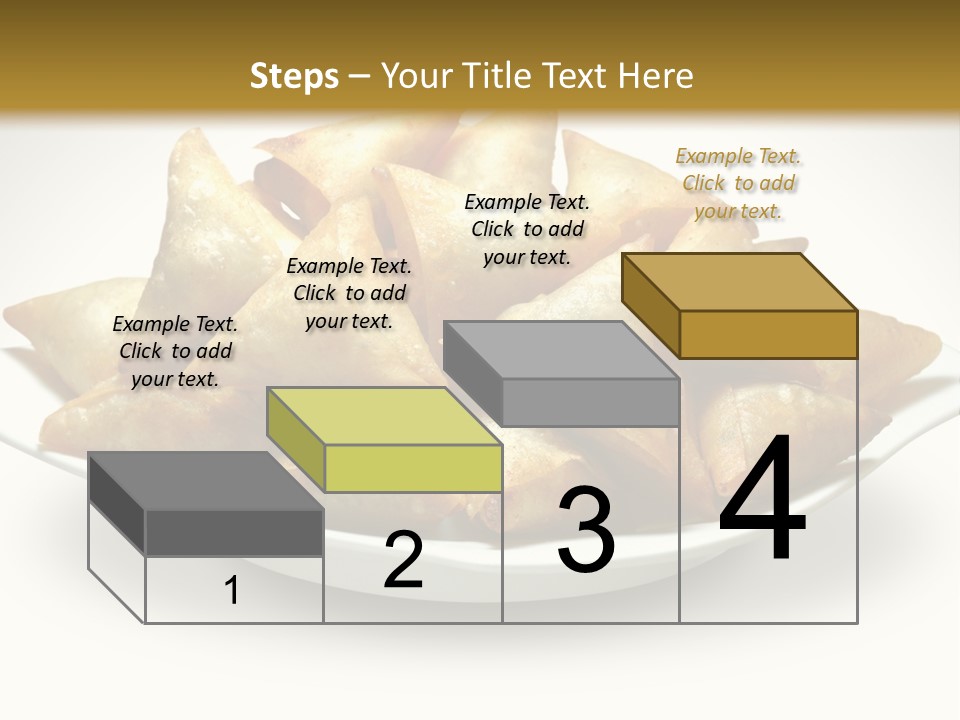 Steps – Your Title Text Here

Example Text. Click to add your text.

Example Text. Click to add your text.

Example Text. Click to add your text.

Example Text. Click to add your text.

1

2

3

4